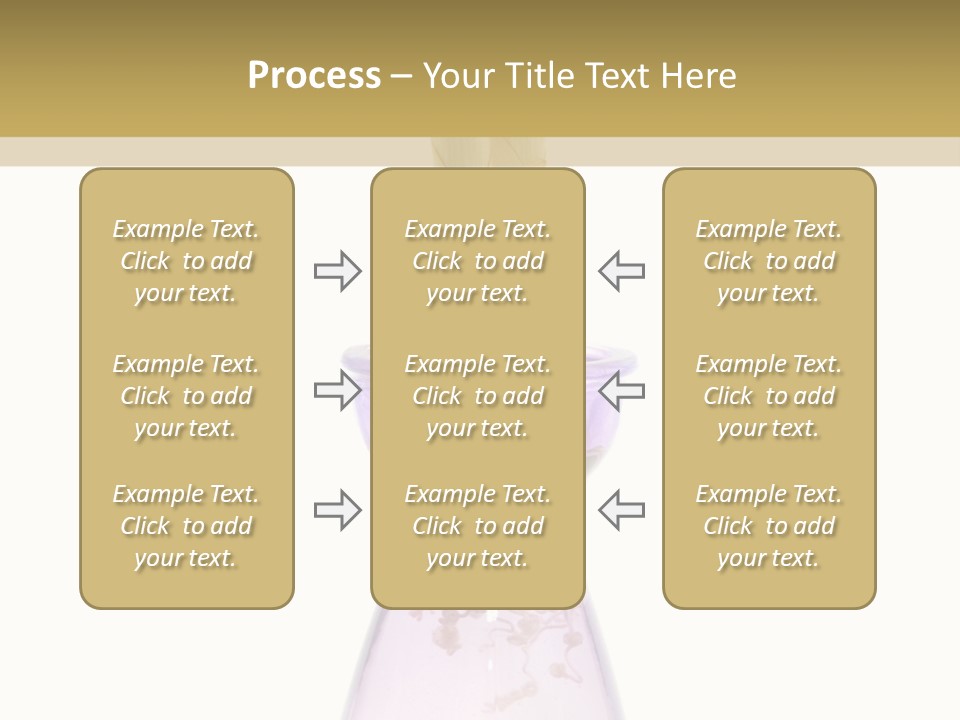 Process – Your Title Text Here

Example Text. Click to add your text.

Example Text. Click to add your text.

Example Text. Click to add your text.

Example Text. Click to add your text.

Example Text. Click to add your text.

Example Text. Click to add your text.

Example Text. Click to add your text.

Example Text. Click to add your text.

Example Text. Click to add your text.